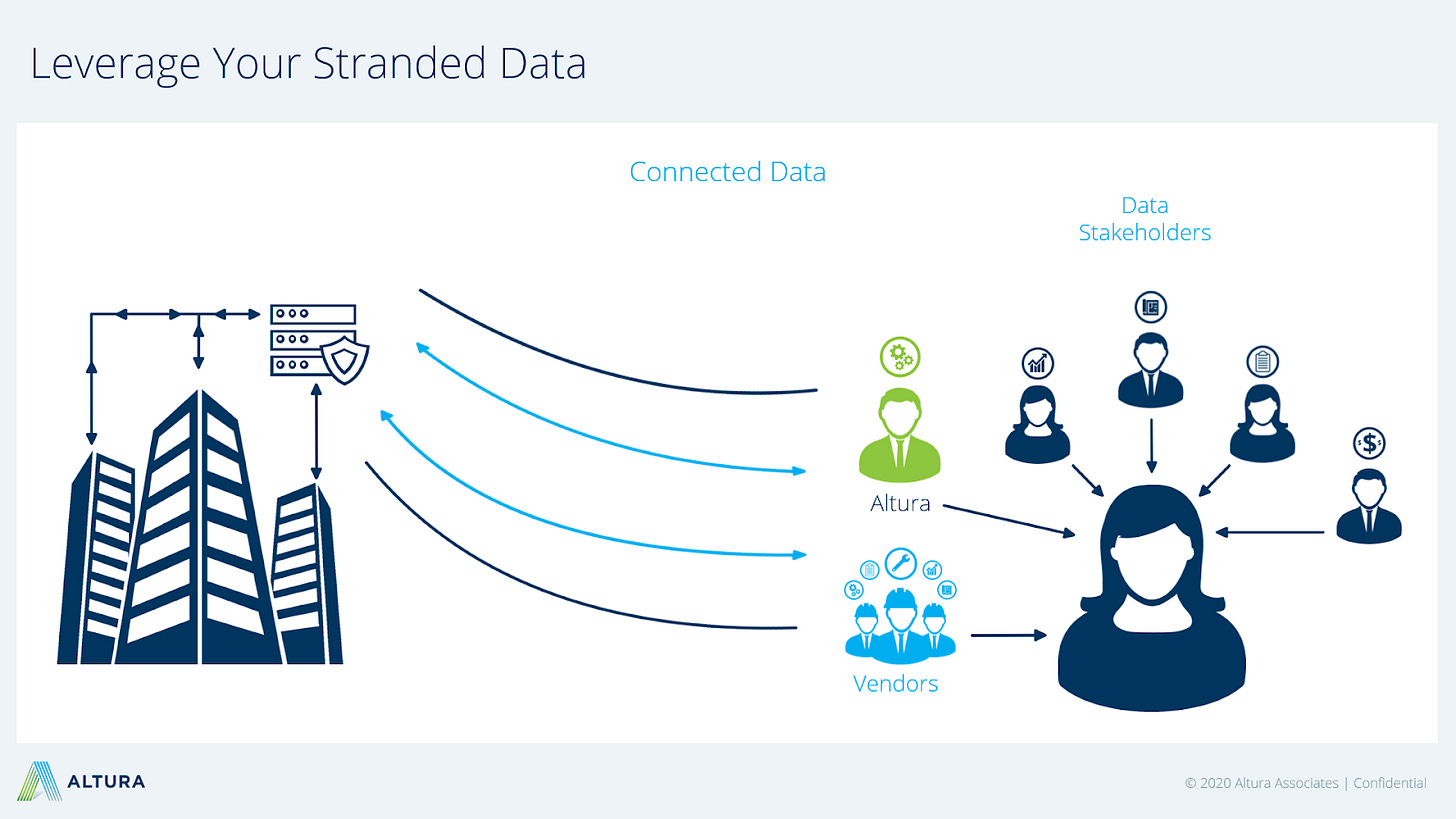 Leverage Your Stranded Data

Connected Data

Data Stakeholders

Altura

Vendors

ALTURA

© 2020 Altura Associates | Confidential